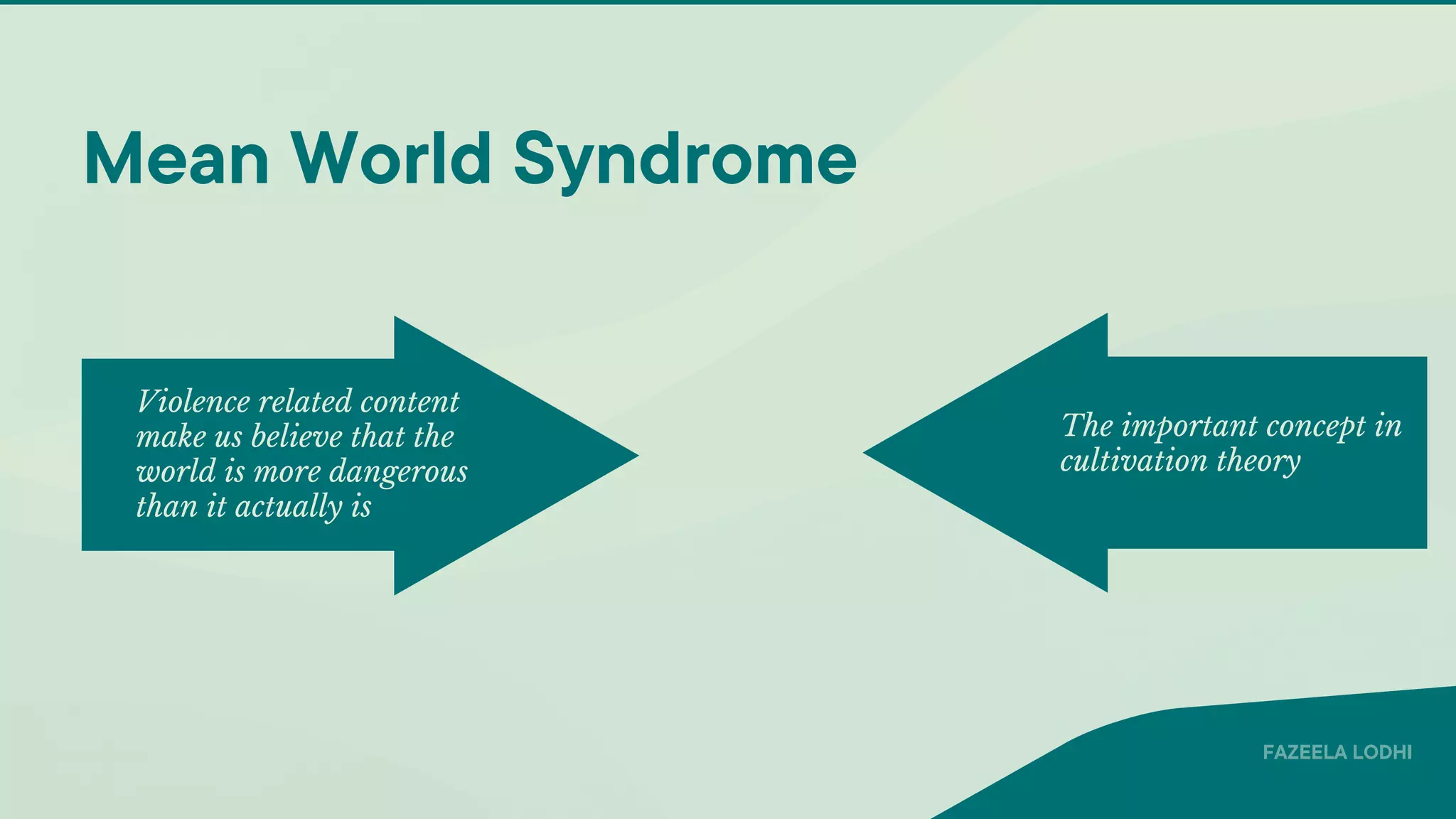 Mean World Syndrome

Violence related content make us believe that the world is more dangerous than it actually is

The important concept in cultivation theory

FAZEELA LODHI